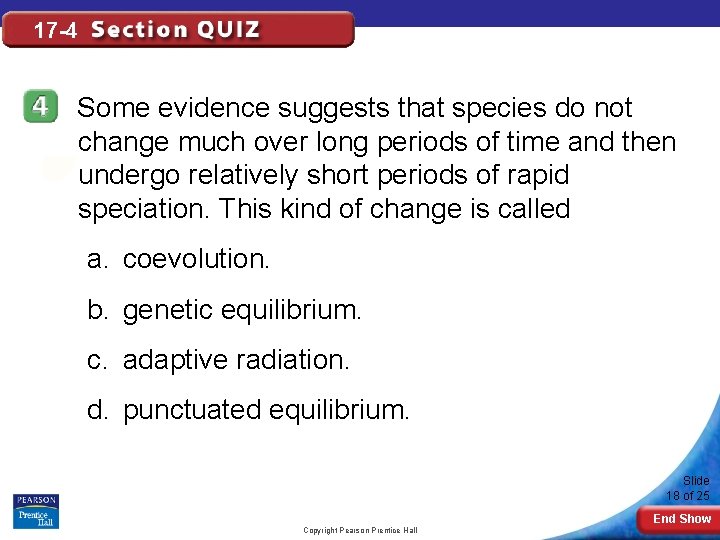 17-4 Section QUIZ

4 Some evidence suggests that species do not change much over long periods of time and then undergo relatively short periods of rapid speciation. This kind of change is called

a. coevolution.

b. genetic equilibrium.

c. adaptive radiation.

d. punctuated equilibrium.

PEARSON
Prentice Hall

Copyright Pearson Prentice Hall

Slide 18 of 25

End Show